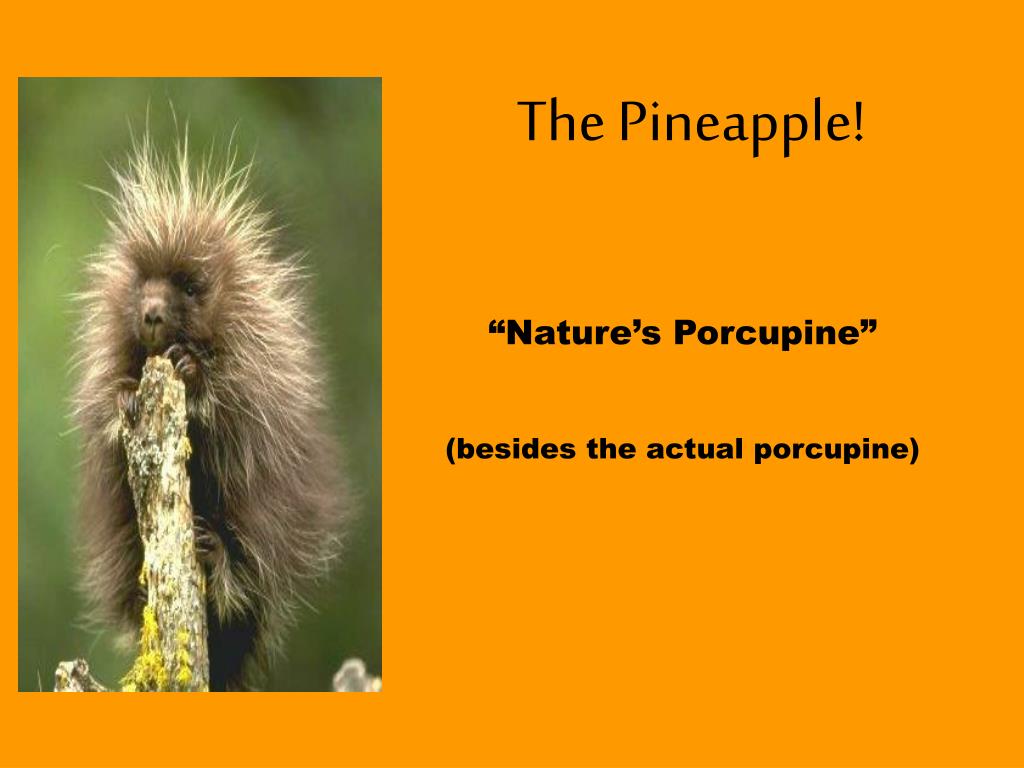 The Pineapple!

“Nature’s Porcupine”

(besides the actual porcupine)